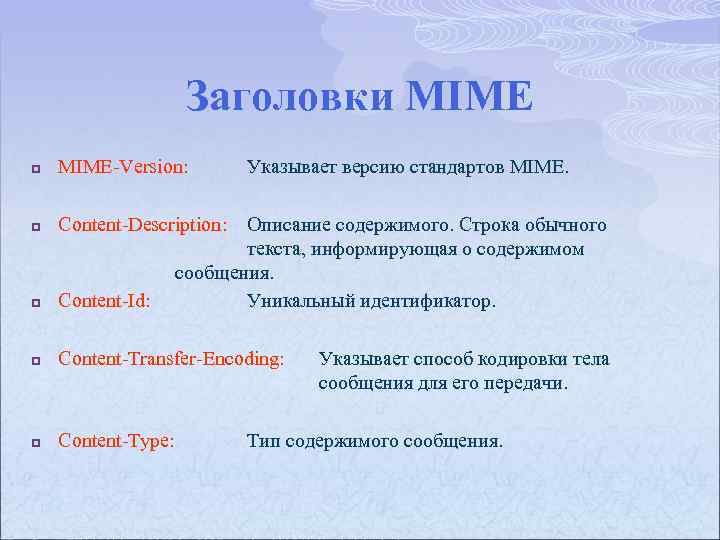 Заголовки MIME

MIME-Version: Указывает версию стандартов MIME.

Content-Description: Описание содержимого. Строка обычного текста, информирующая о содержимом сообщения.

Content-Id: Уникальный идентификатор.

Content-Transfer-Encoding: Указывает способ кодировки тела сообщения для его передачи.

Content-Type: Тип содержимого сообщения.